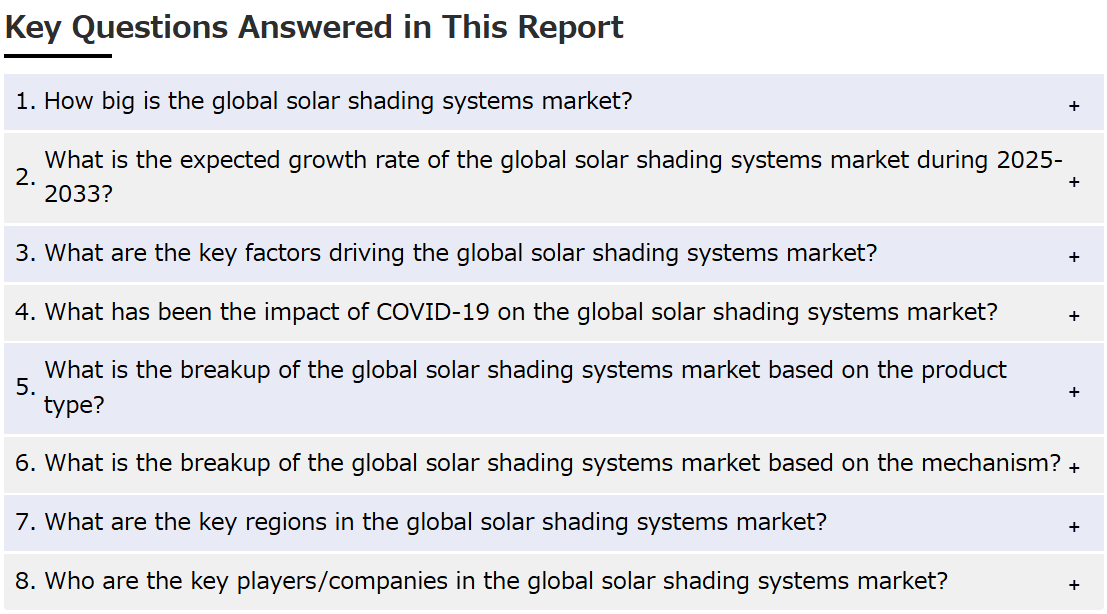 Key Questions Answered in This Report

1. How big is the global solar shading systems market? +

2. What is the expected growth rate of the global solar shading systems market during 2025-2033? +

3. What are the key factors driving the global solar shading systems market? +

4. What has been the impact of COVID-19 on the global solar shading systems market? +

5. What is the breakup of the global solar shading systems market based on the product type? +

6. What is the breakup of the global solar shading systems market based on the mechanism? +

7. What are the key regions in the global solar shading systems market? +

8. Who are the key players/companies in the global solar shading systems market? +